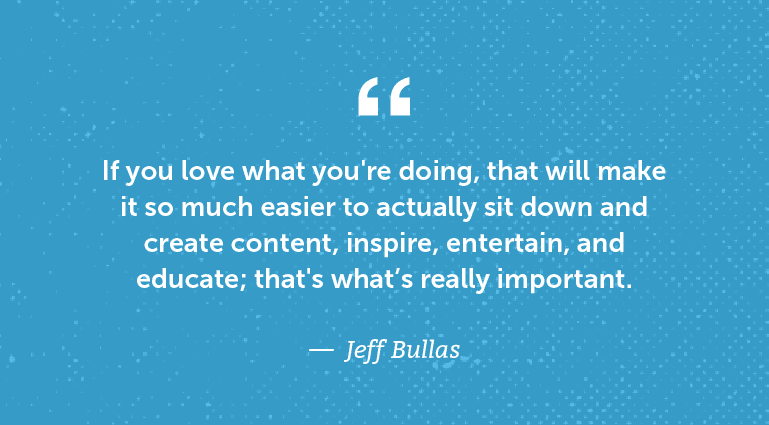 “

If you love what you're doing, that will make it so much easier to actually sit down and create content, inspire, entertain, and educate; that's what’s really important.

— Jeff Bullas